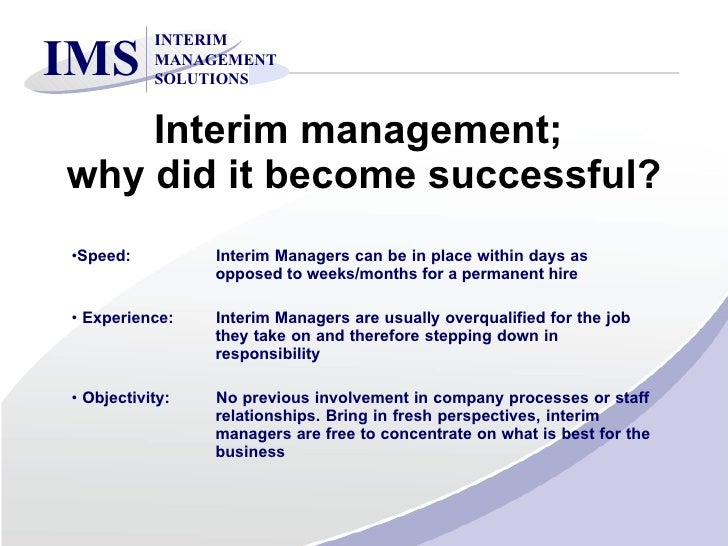 IMS INTERIM MANAGEMENT SOLUTIONS

Interim management; why did it become successful?

•Speed: Interim Managers can be in place within days as opposed to weeks/months for a permanent hire

• Experience: Interim Managers are usually overqualified for the job they take on and therefore stepping down in responsibility

• Objectivity: No previous involvement in company processes or staff relationships. Bring in fresh perspectives, interim managers are free to concentrate on what is best for the business